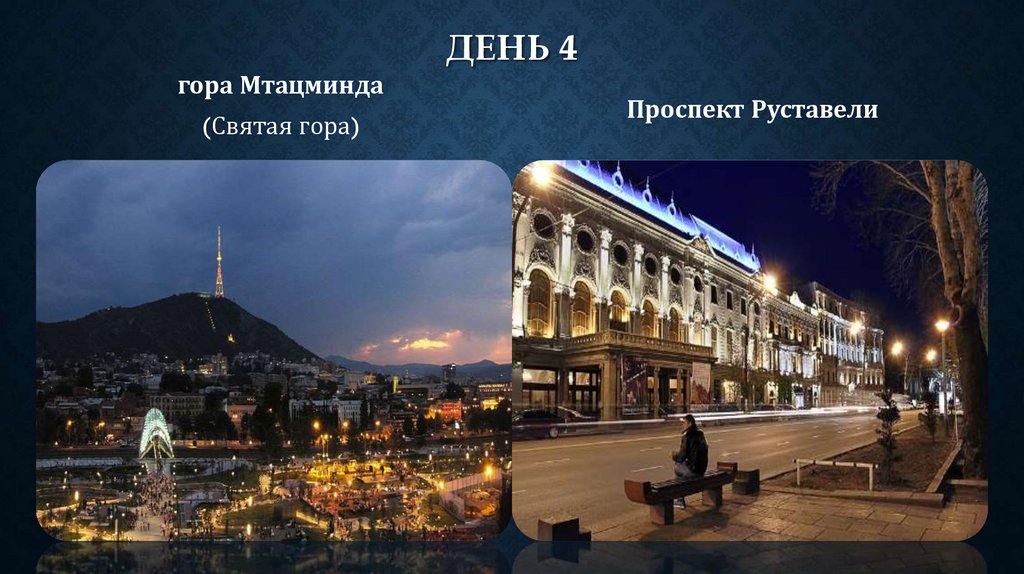 ДЕНЬ 4

гора Мтацминда

(Святая гора)

Проспект Руставели